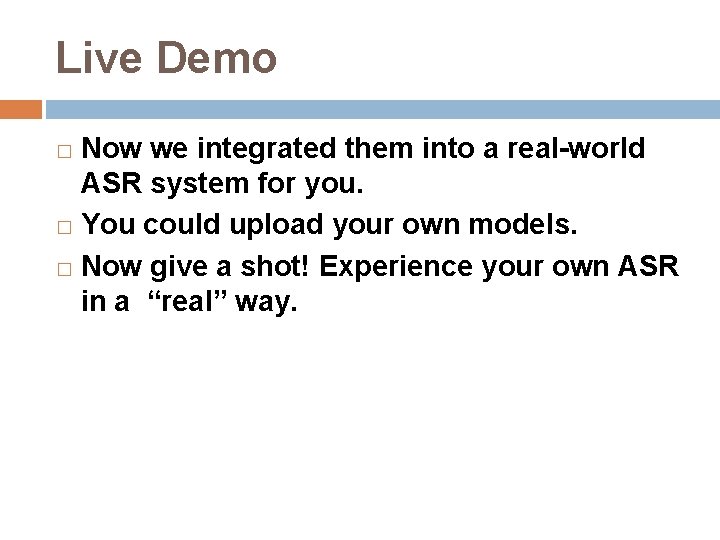 Live Demo

□ Now we integrated them into a real-world ASR system for you.

□ You could upload your own models.

□ Now give a shot! Experience your own ASR in a “real” way.